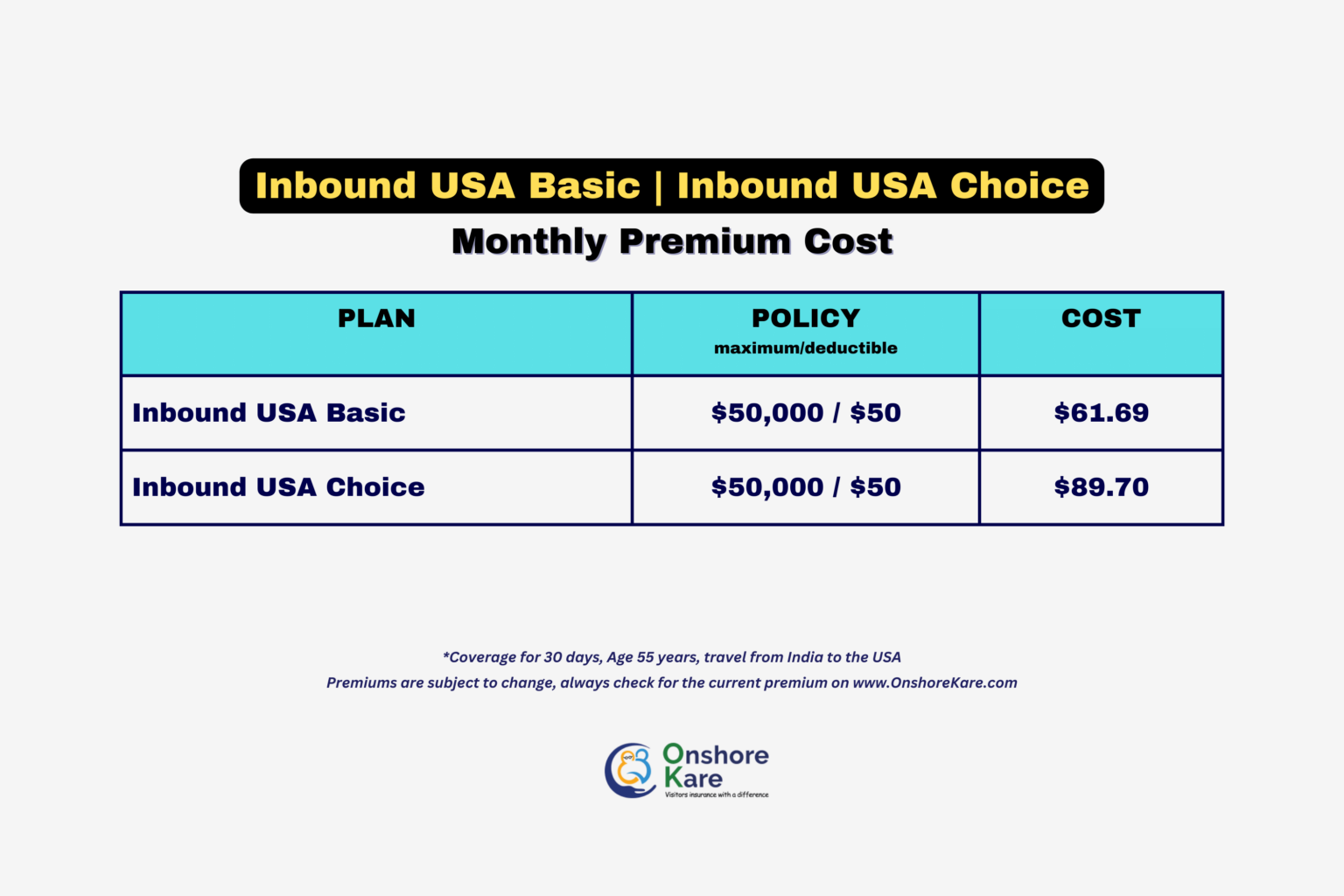 Inbound USA Basic | Inbound USA Choice
Monthly Premium Cost

| PLAN | POLICY maximum/deductible | COST |
|---|---|---|
| Inbound USA Basic | \$50,000 / \$50 | \$61.69 |
| Inbound USA Choice | \$50,000 / \$50 | \$89.70 |

*Coverage for 30 days, Age 55 years, travel from India to the USA
Premiums are subject to change, always check for the current premium on www.OnshoreKare.com

Onshore Kare
Visitors insurance with a difference